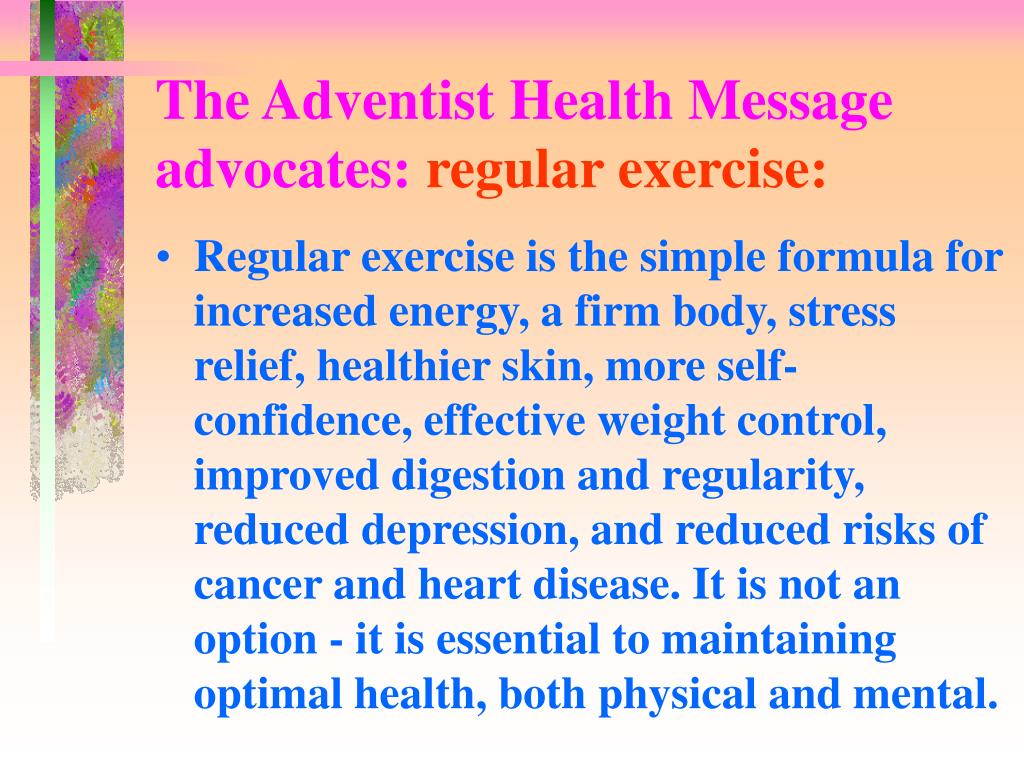 The Adventist Health Message advocates: regular exercise:

• Regular exercise is the simple formula for increased energy, a firm body, stress relief, healthier skin, more self-confidence, effective weight control, improved digestion and regularity, reduced depression, and reduced risks of cancer and heart disease. It is not an option - it is essential to maintaining optimal health, both physical and mental.